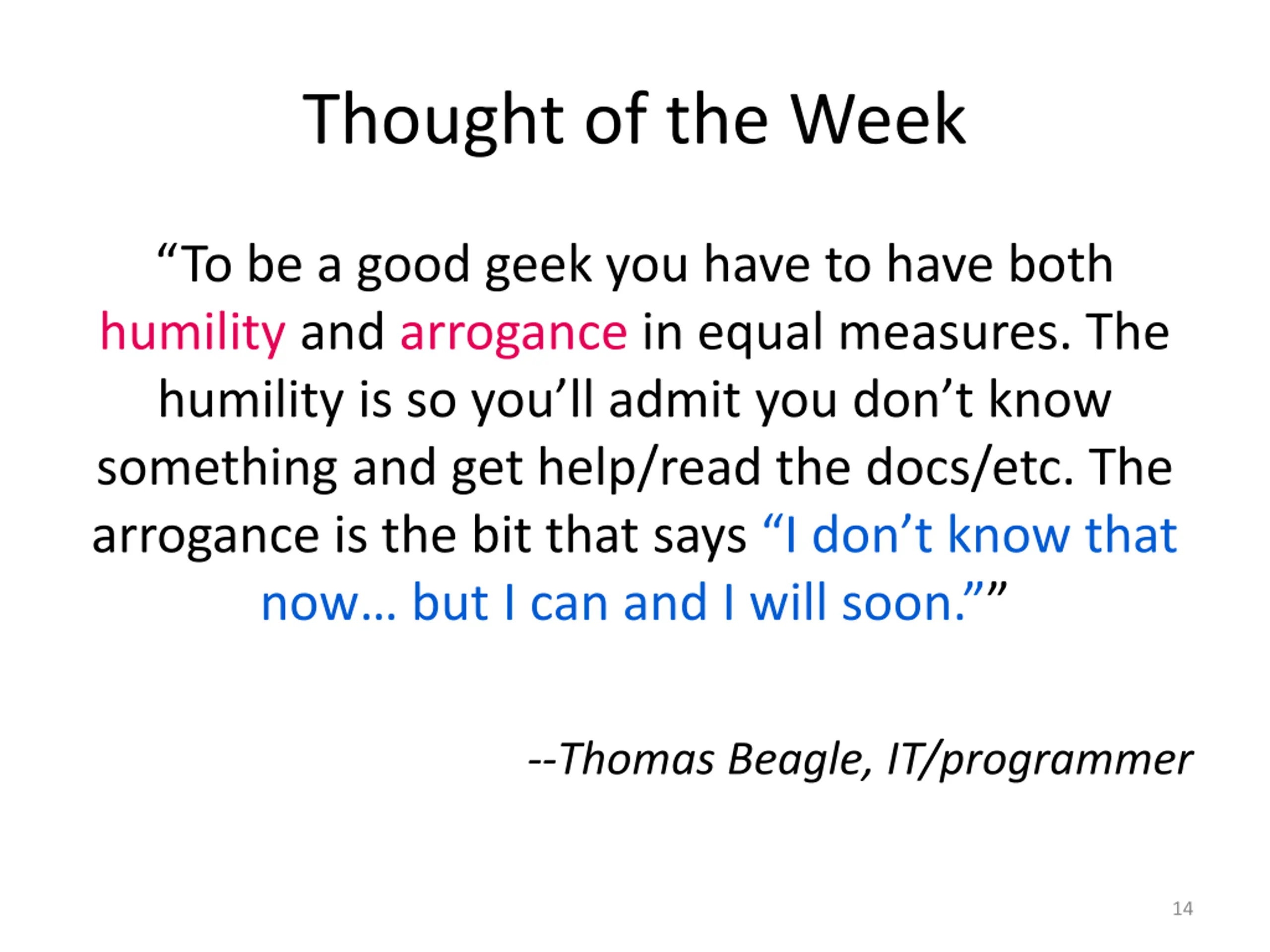 Thought of the Week

“To be a good geek you have to have both humility and arrogance in equal measures. The humility is so you’ll admit you don’t know something and get help/read the docs/etc. The arrogance is the bit that says “I don’t know that now… but I can and I will soon.””

--Thomas Beagle, IT/programmer

14